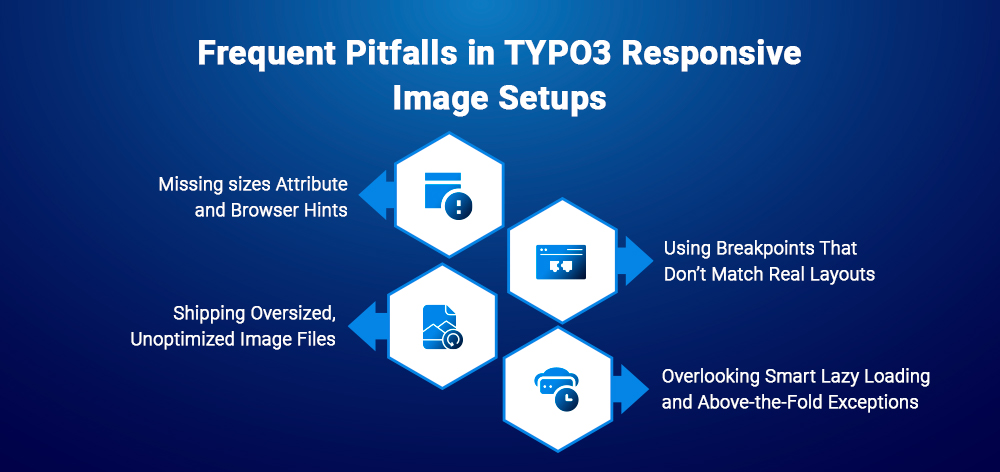 Frequent Pitfalls in TYPO3 Responsive Image Setups

Missing sizes Attribute and Browser Hints

Using Breakpoints That Don't Match Real Layouts

Shipping Oversized, Unoptimized Image Files

Overlooking Smart Lazy Loading and Above-the-Fold Exceptions